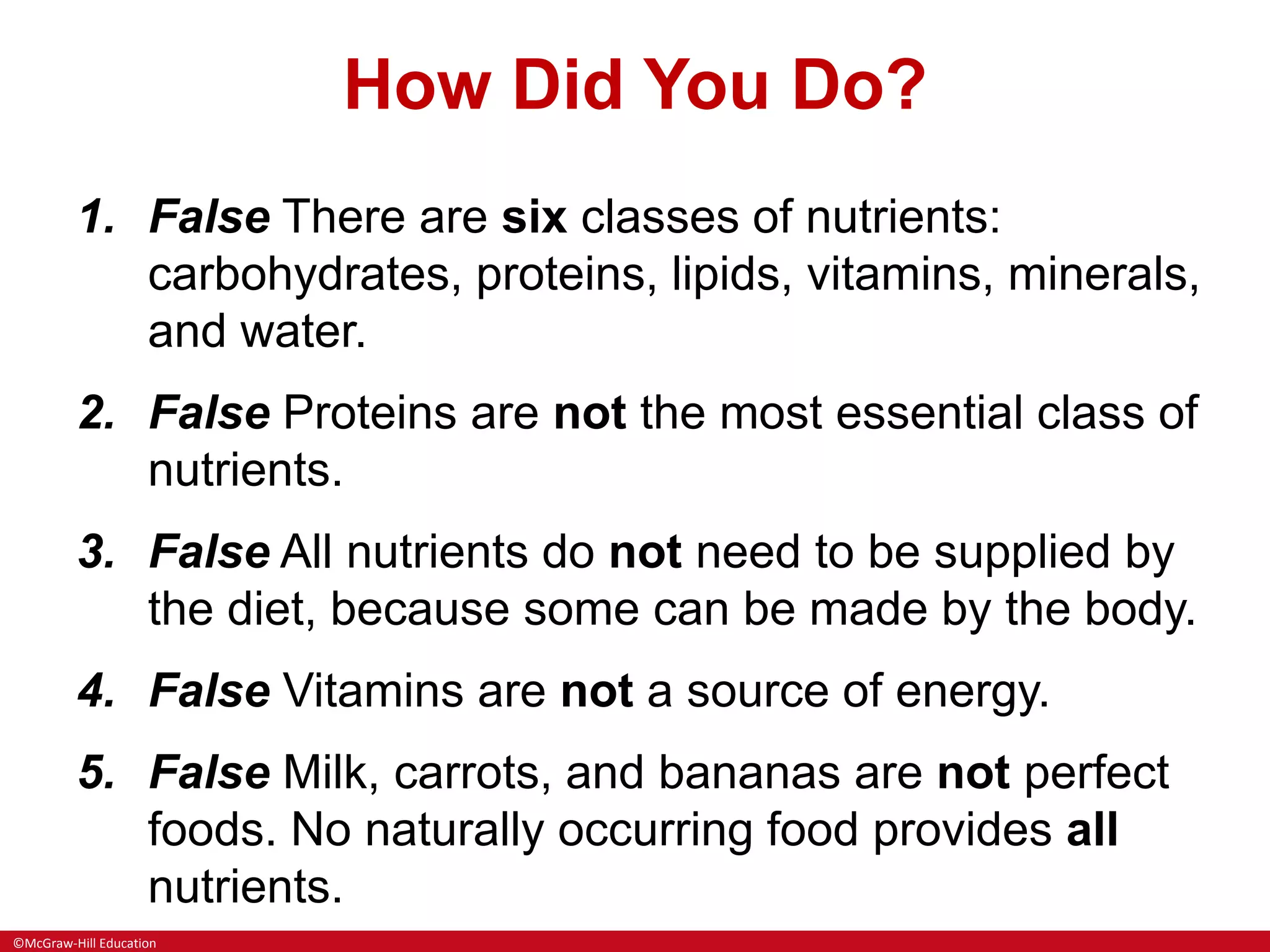 How Did You Do?

1. False There are six classes of nutrients: carbohydrates, proteins, lipids, vitamins, minerals, and water.

2. False Proteins are not the most essential class of nutrients.

3. False All nutrients do not need to be supplied by the diet, because some can be made by the body.

4. False Vitamins are not a source of energy.

5. False Milk, carrots, and bananas are not perfect foods. No naturally occurring food provides all nutrients.

©McGraw-Hill Education